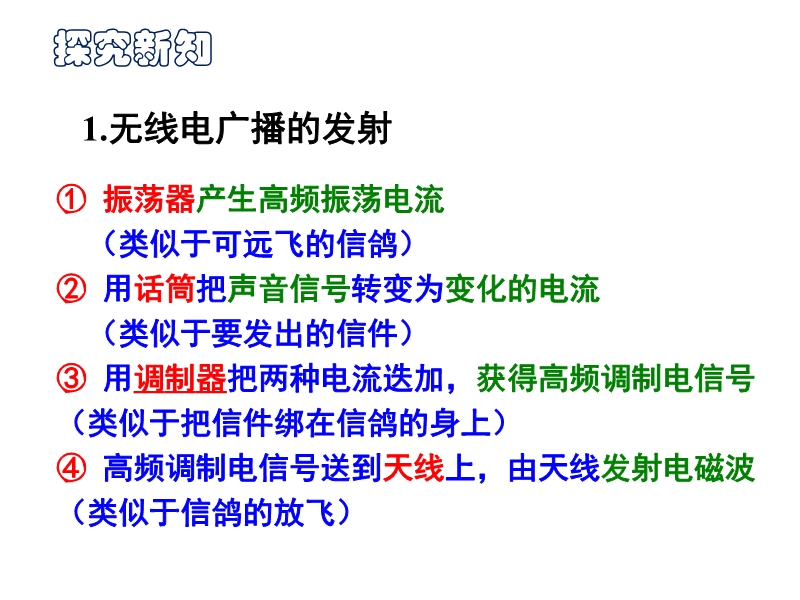 探究新知

1.无线电广播的发射

① 振荡器产生高频振荡电流
（类似于可远飞的信鸽）
② 用话筒把声音信号转变为变化的电流
（类似于要发出的信件）
③ 用调制器把两种电流迭加，获得高频调制电信号
（类似于把信件绑在信鸽的身上）
④ 高频调制电信号送到天线上，由天线发射电磁波
（类似于信鸽的放飞）